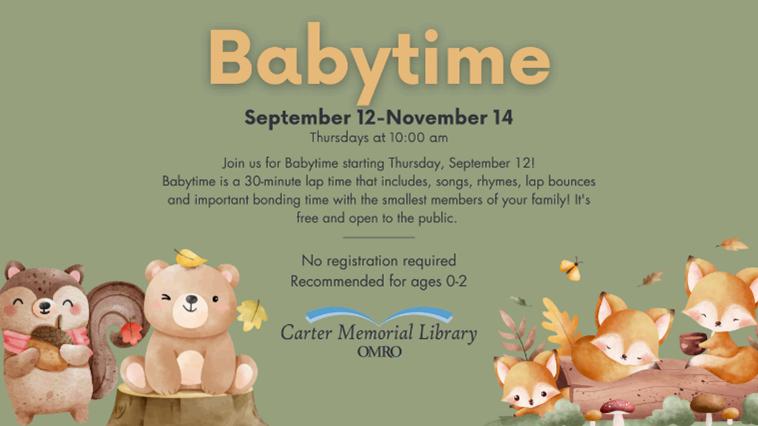 Babytime

September 12-November 14

Thursdays at 10:00 am

Join us for Babytime starting Thursday, September 12! Babytime is a 30-minute lap time that includes, songs, rhymes, lap bounces and important bonding time with the smallest members of your family! It's free and open to the public.

No registration required
Recommended for ages 0-2

Carter Memorial Library
OMRO